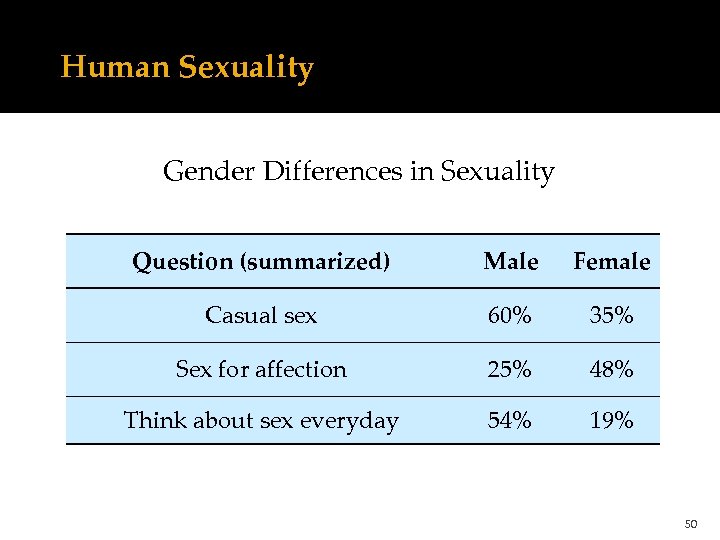 Human Sexuality

Gender Differences in Sexuality

| Question (summarized) | Male | Female |
|---|---|---|
| Casual sex | 60% | 35% |
| Sex for affection | 25% | 48% |
| Think about sex everyday | 54% | 19% |

50